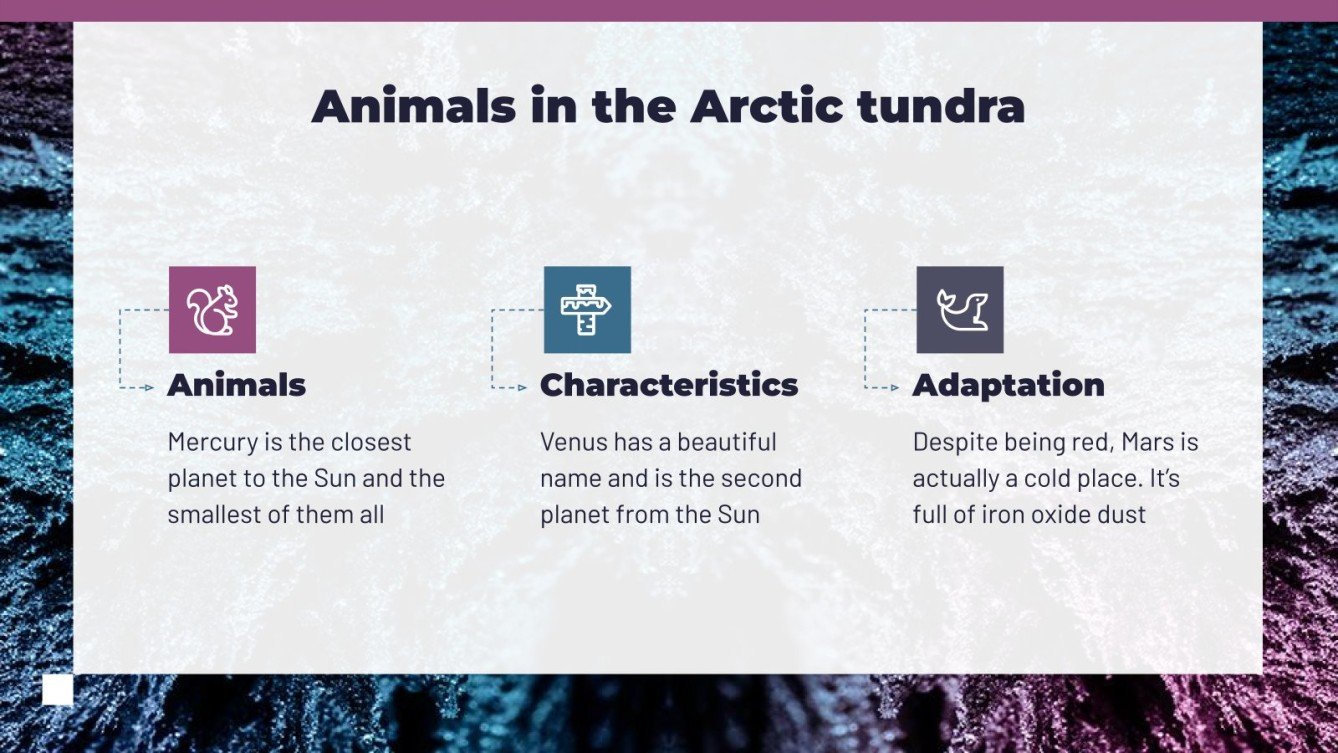 Animals in the Arctic tundra

Animals

Mercury is the closest planet to the Sun and the smallest of them all

Characteristics

Venus has a beautiful name and is the second planet from the Sun

Adaptation

Despite being red, Mars is actually a cold place. It's full of iron oxide dust